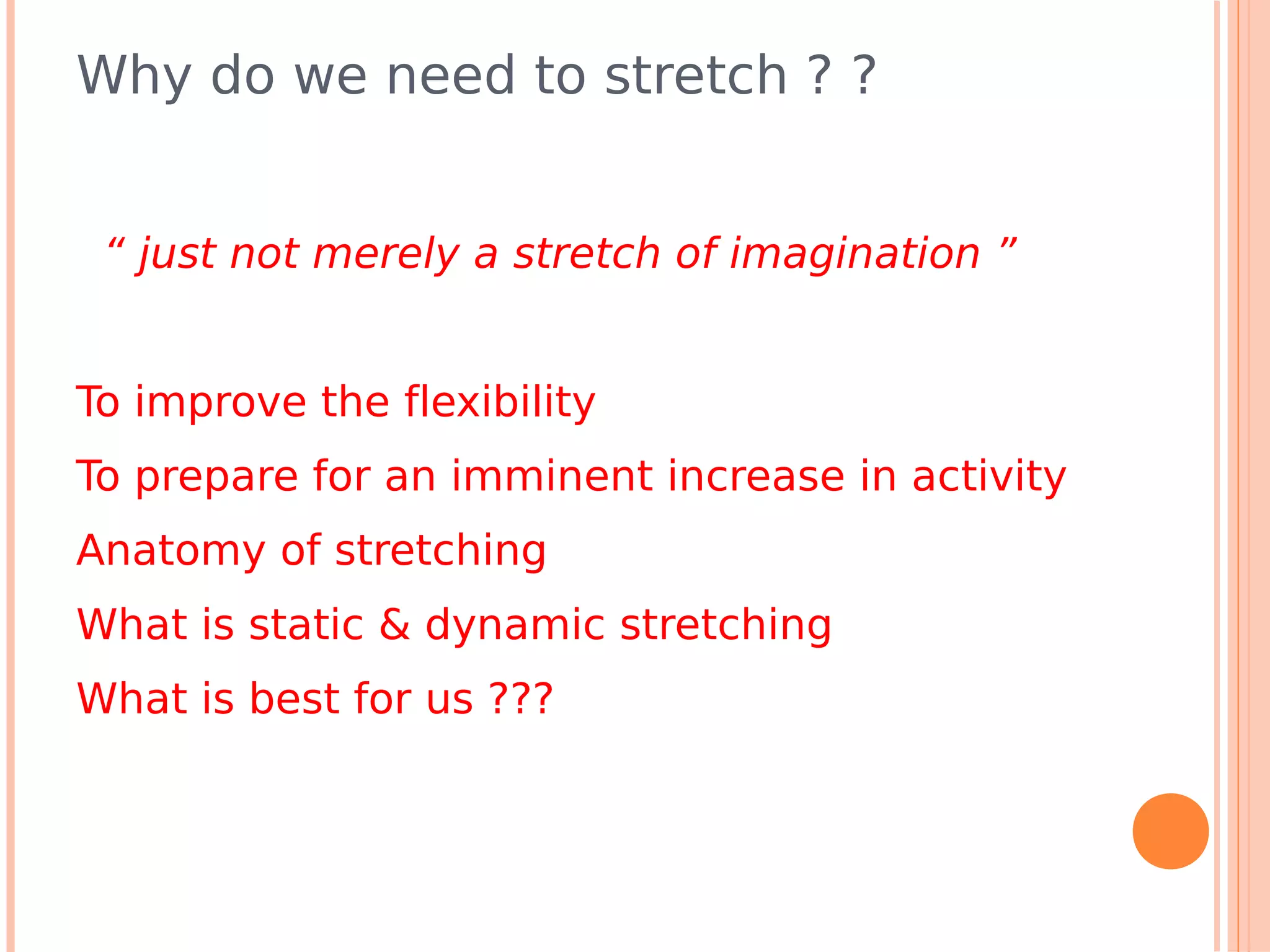 Why do we need to stretch ? ?

“ just not merely a stretch of imagination ”

To improve the flexibility

To prepare for an imminent increase in activity

Anatomy of stretching

What is static & dynamic stretching

What is best for us ???